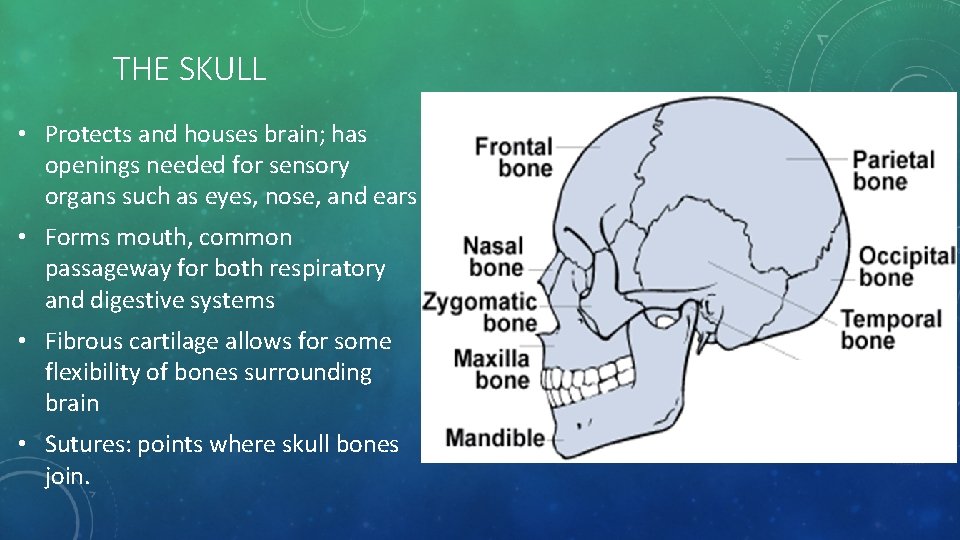 THE SKULL

• Protects and houses brain; has openings needed for sensory organs such as eyes, nose, and ears

• Forms mouth, common passageway for both respiratory and digestive systems

• Fibrous cartilage allows for some flexibility of bones surrounding brain

• Sutures: points where skull bones join.

Frontal bone
Nasal bone
Zygomatic bone
Maxilla bone
Mandible
Parietal bone
Occipital bone
Temporal bone